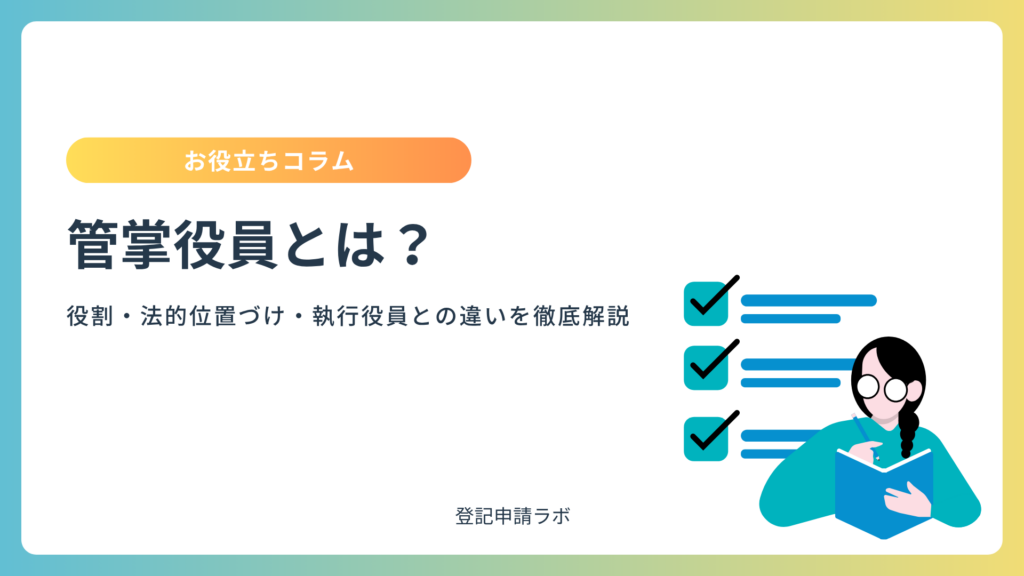 お役立ちコラム

管掌役員とは？

役割・法的位置づけ・執行役員との違いを徹底解説

登記申請ラボ